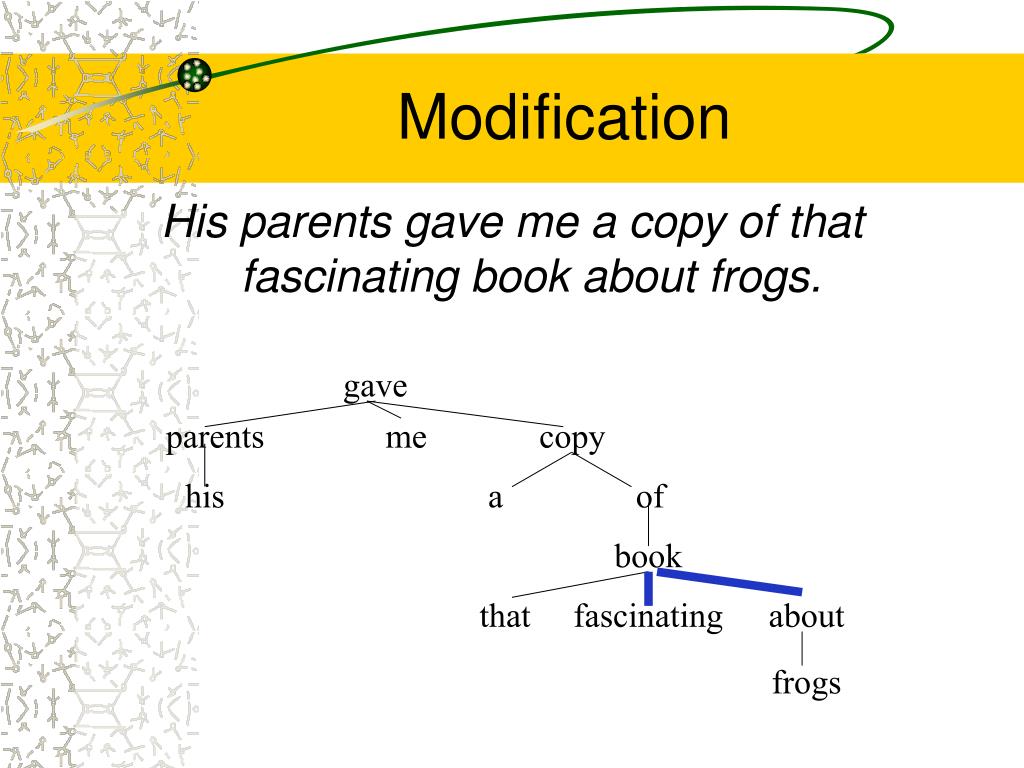 Modification

His parents gave me a copy of that fascinating book about frogs.

gave

parents

me

copy

his

a

of

book

that

fascinating

about

frogs